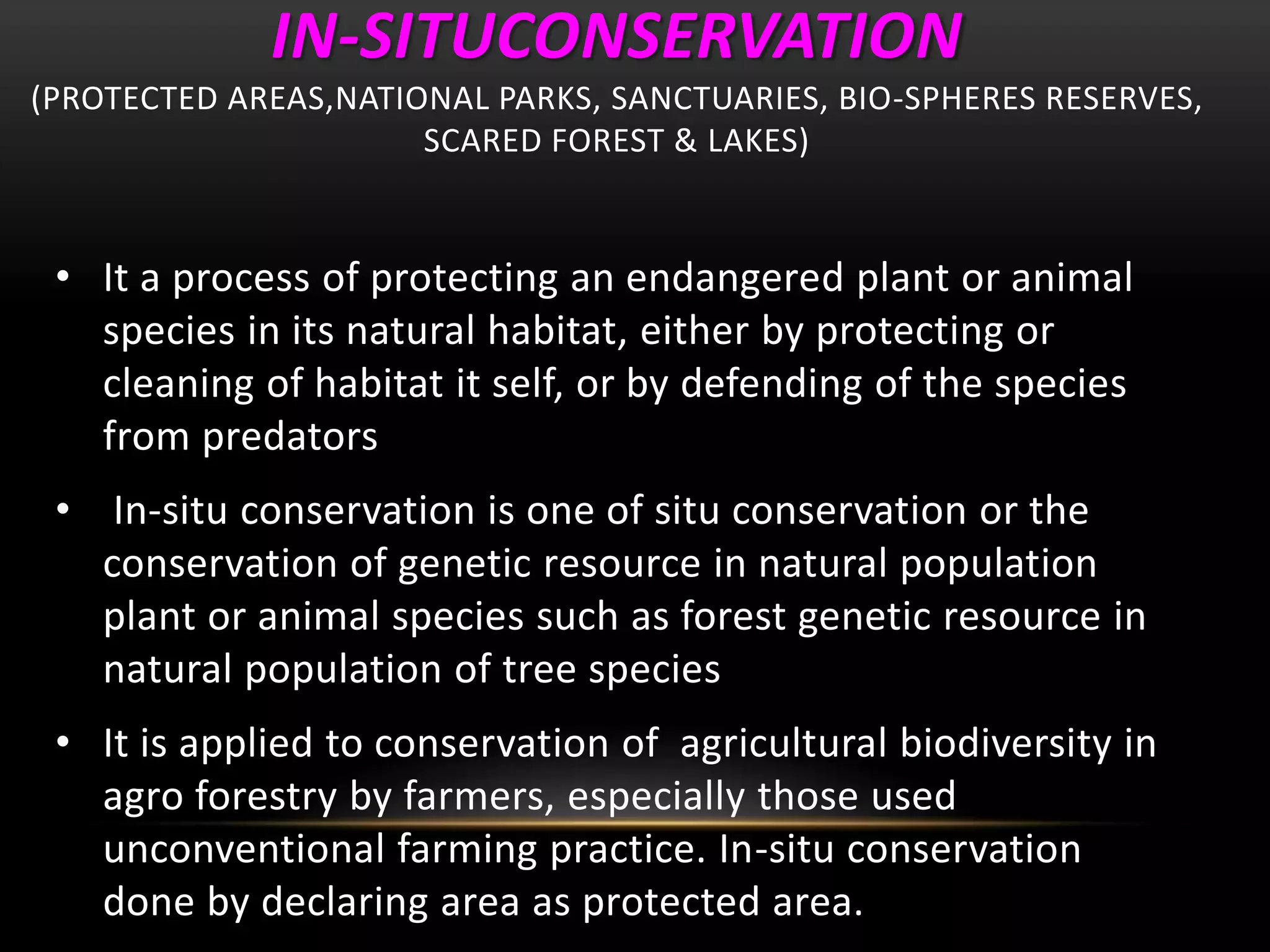 IN-SITUCONSERVATION

(PROTECTED AREAS,NATIONAL PARKS, SANCTUARIES, BIO-SPHERES RESERVES, SCARED FOREST & LAKES)

• It a process of protecting an endangered plant or animal species in its natural habitat, either by protecting or cleaning of habitat it self, or by defending of the species from predators

• In-situ conservation is one of situ conservation or the conservation of genetic resource in natural population plant or animal species such as forest genetic resource in natural population of tree species

• It is applied to conservation of agricultural biodiversity in agro forestry by farmers, especially those used unconventional farming practice. In-situ conservation done by declaring area as protected area.